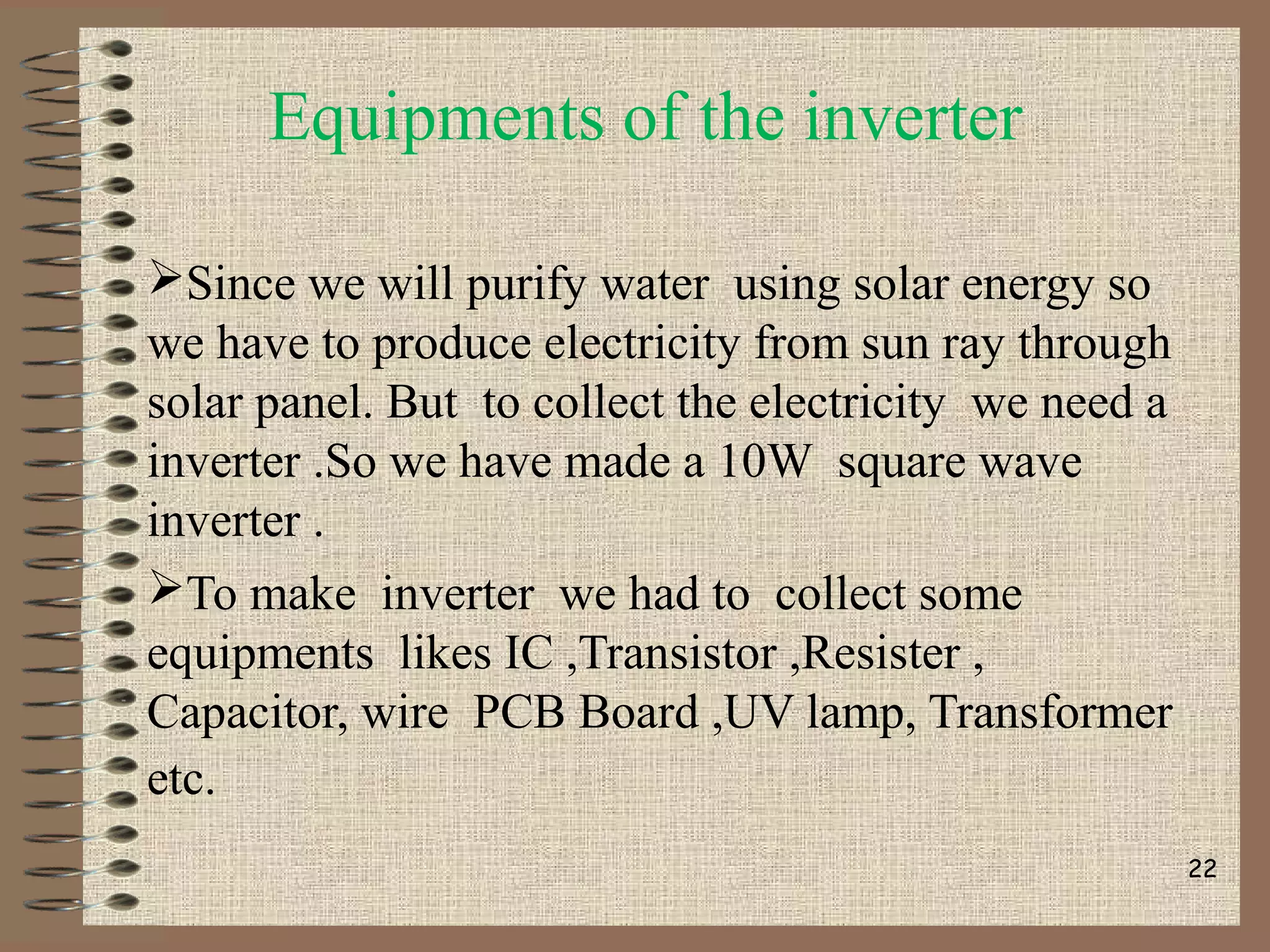 Equipments of the inverter

➢Since we will purify water using solar energy so we have to produce electricity from sun ray through solar panel. But to collect the electricity we need a inverter .So we have made a 10W square wave inverter .

➢To make inverter we had to collect some equipments likes IC ,Transistor ,Resister , Capacitor, wire PCB Board ,UV lamp, Transformer etc.

22